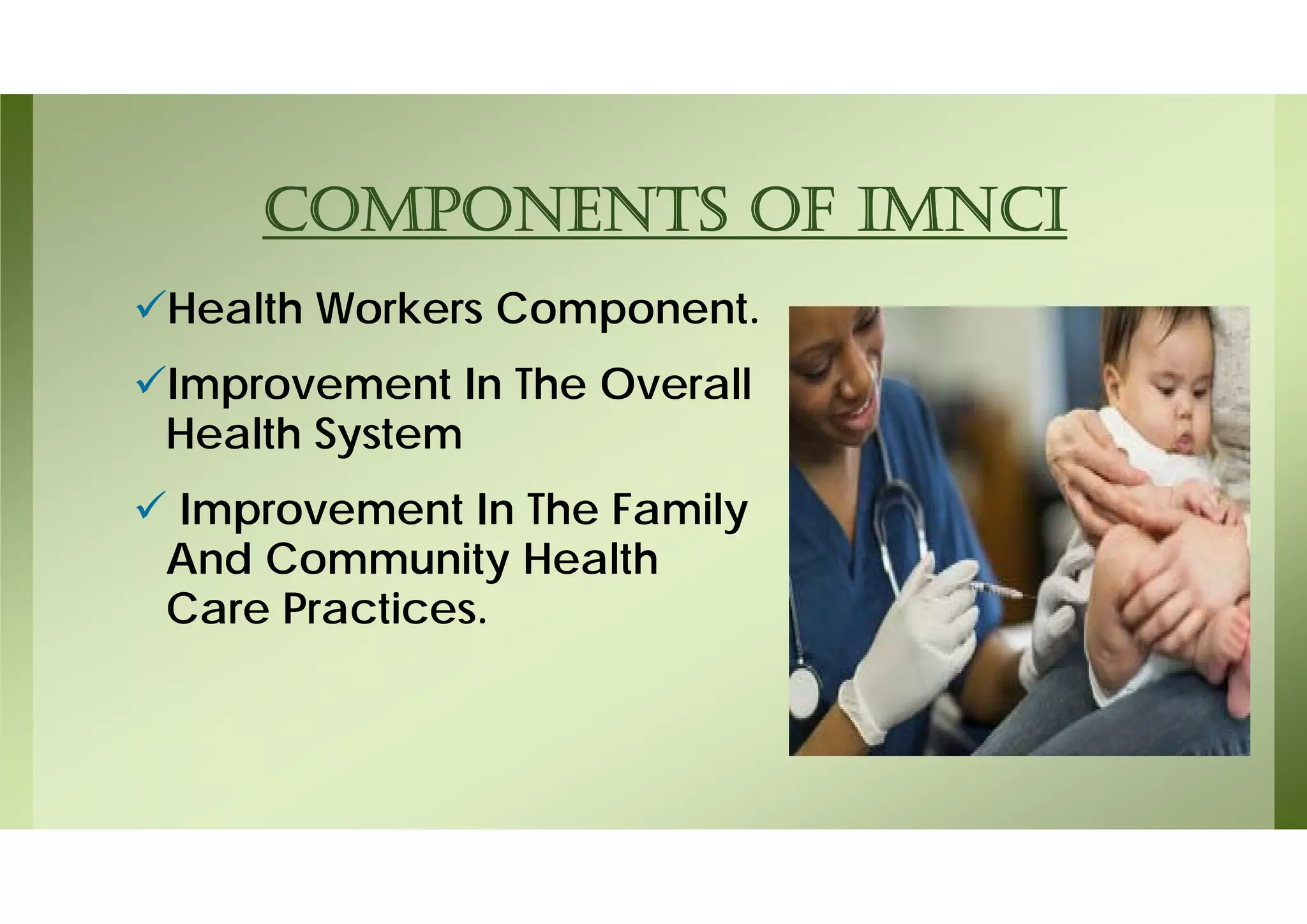 COMPONENTS OF IMNCI

✓Health Workers Component.

✓Improvement In The Overall Health System

✓ Improvement In The Family And Community Health Care Practices.